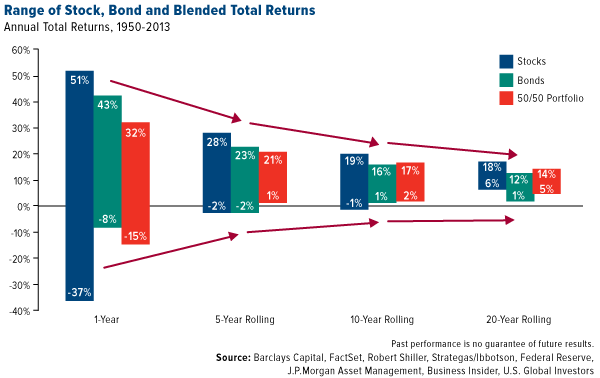 Range of Stock, Bond and Blended Total Returns
Annual Total Returns, 1950-2013

60%
50%
40%
30%
20%
10%
0%
-10%
-20%
-30%
-40%

Stocks
Bonds
50/50 Portfolio

51%
-37%
43%
-8%
32%
-15%
28%
-2%
23%
-2%
21%
1%
19%
-1%
16%
1%
17%
2%
18%
6%
12%
1%
14%
5%

1-Year
5-Year Rolling
10-Year Rolling
20-Year Rolling

Past performance is no guarantee of future results.
Source: Barclays Capital, FactSet, Robert Shiller, Strategas/Ibbotson, Federal Reserve, J.P.Morgan Asset Management, Business Insider, U.S. Global Investors